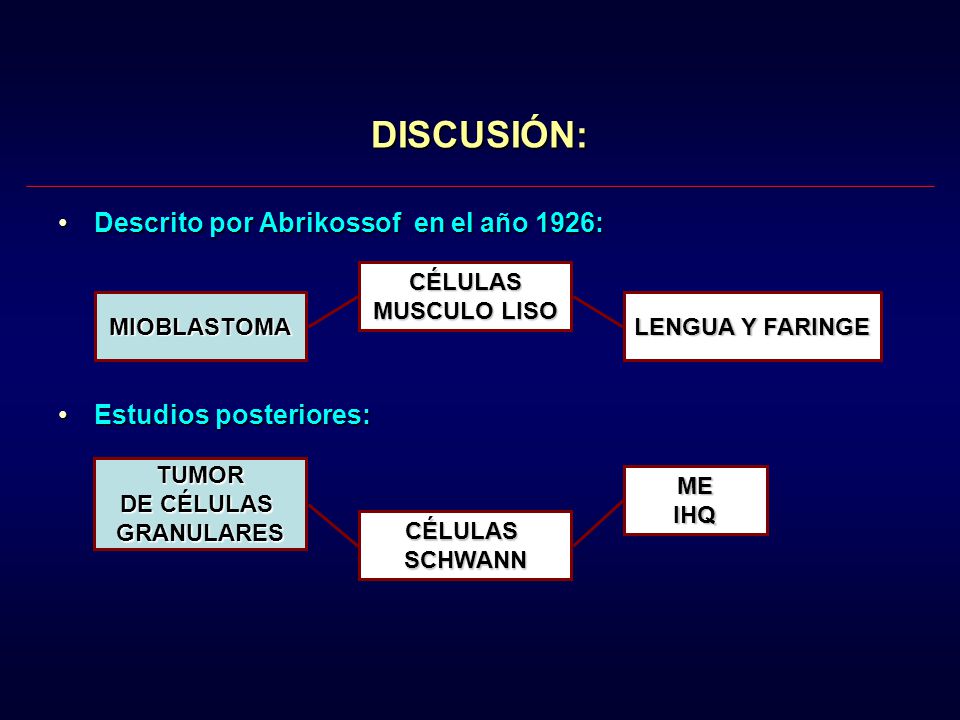 DISCUSIÓN:

• Descrito por Abrikossof en el año 1926:

MIOBLASTOMA

CÉLULAS
MUSCULO LISO

LENGUA Y FARINGE

• Estudios posteriores:

TUMOR
DE CÉLULAS
GRANULARES

CÉLULAS
SCHWANN

ME
IHQ